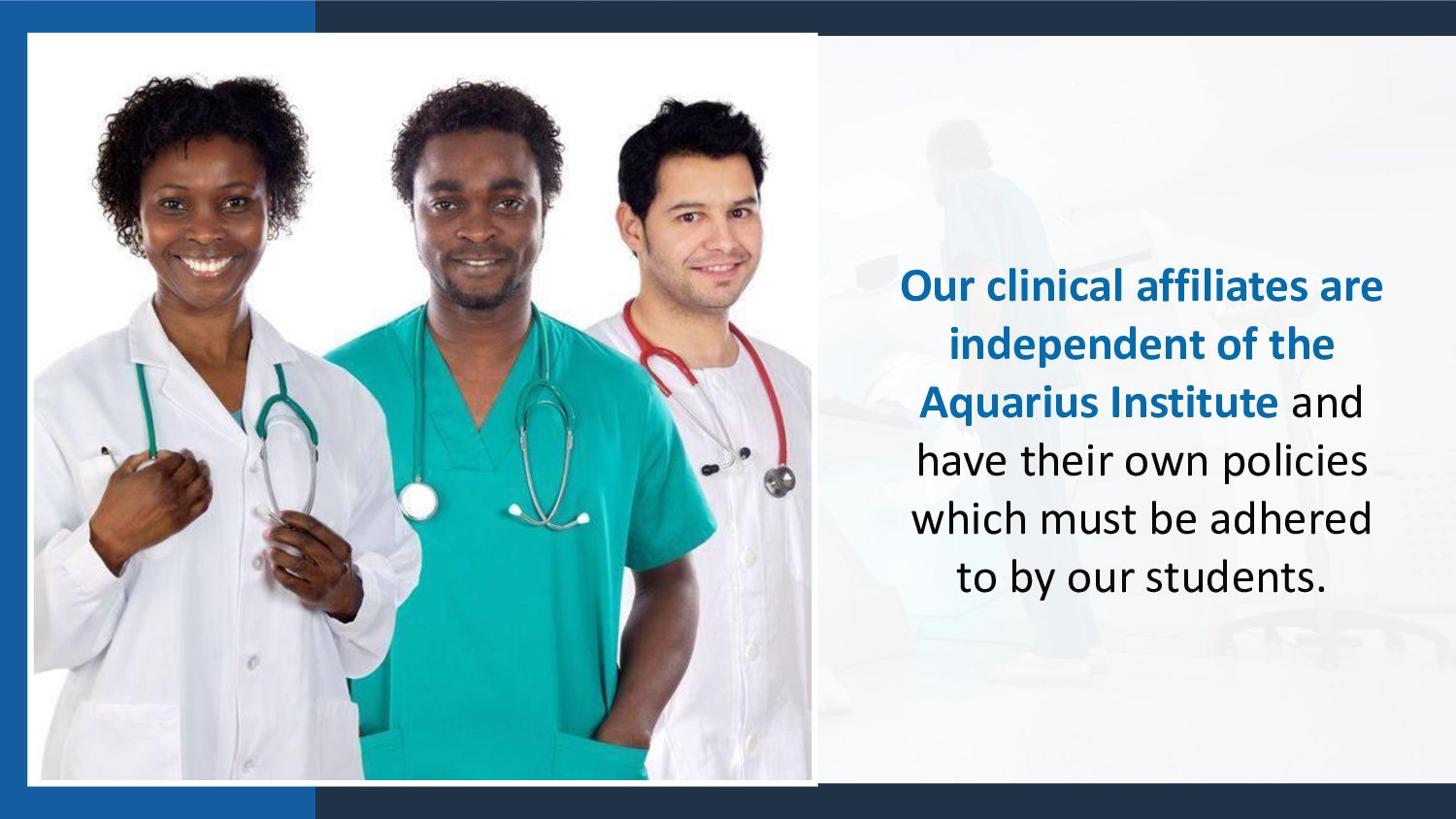 Our clinical affiliates are independent of the Aquarius Institute and have their own policies which must be adhered to by our students.